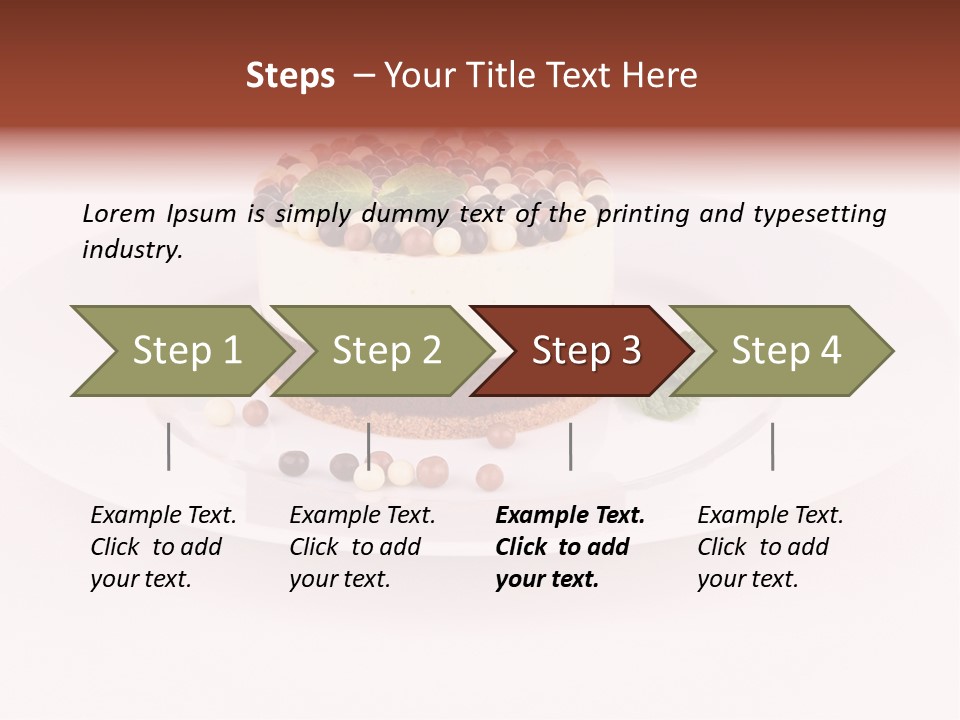 Steps – Your Title Text Here

Lorem Ipsum is simply dummy text of the printing and typesetting industry.

Step 1

Step 2

Step 3

Step 4

Example Text. Click to add your text.

Example Text. Click to add your text.

Example Text. Click to add your text.

Example Text. Click to add your text.